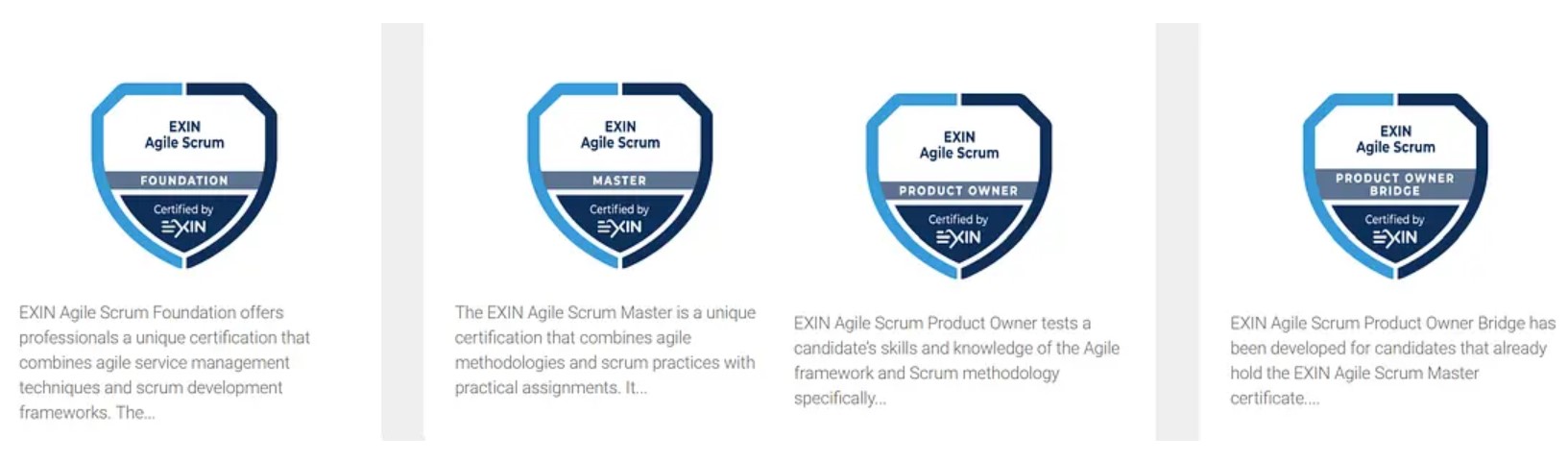 EXIN
Agile Scrum
FOUNDATION
Certified by
EXIN

EXIN Agile Scrum Foundation offers professionals a unique certification that combines agile service management techniques and scrum development frameworks. The...

EXIN
Agile Scrum
MASTER
Certified by
EXIN

The EXIN Agile Scrum Master is a unique certification that combines agile methodologies and scrum practices with practical assignments. It...

EXIN
Agile Scrum
PRODUCT OWNER
Certified by
EXIN

EXIN Agile Scrum Product Owner tests a candidate's skills and knowledge of the Agile framework and Scrum methodology specifically...

EXIN
Agile Scrum
PRODUCT OWNER BRIDGE
Certified by
EXIN

EXIN Agile Scrum Product Owner Bridge has been developed for candidates that already hold the EXIN Agile Scrum Master certificate....